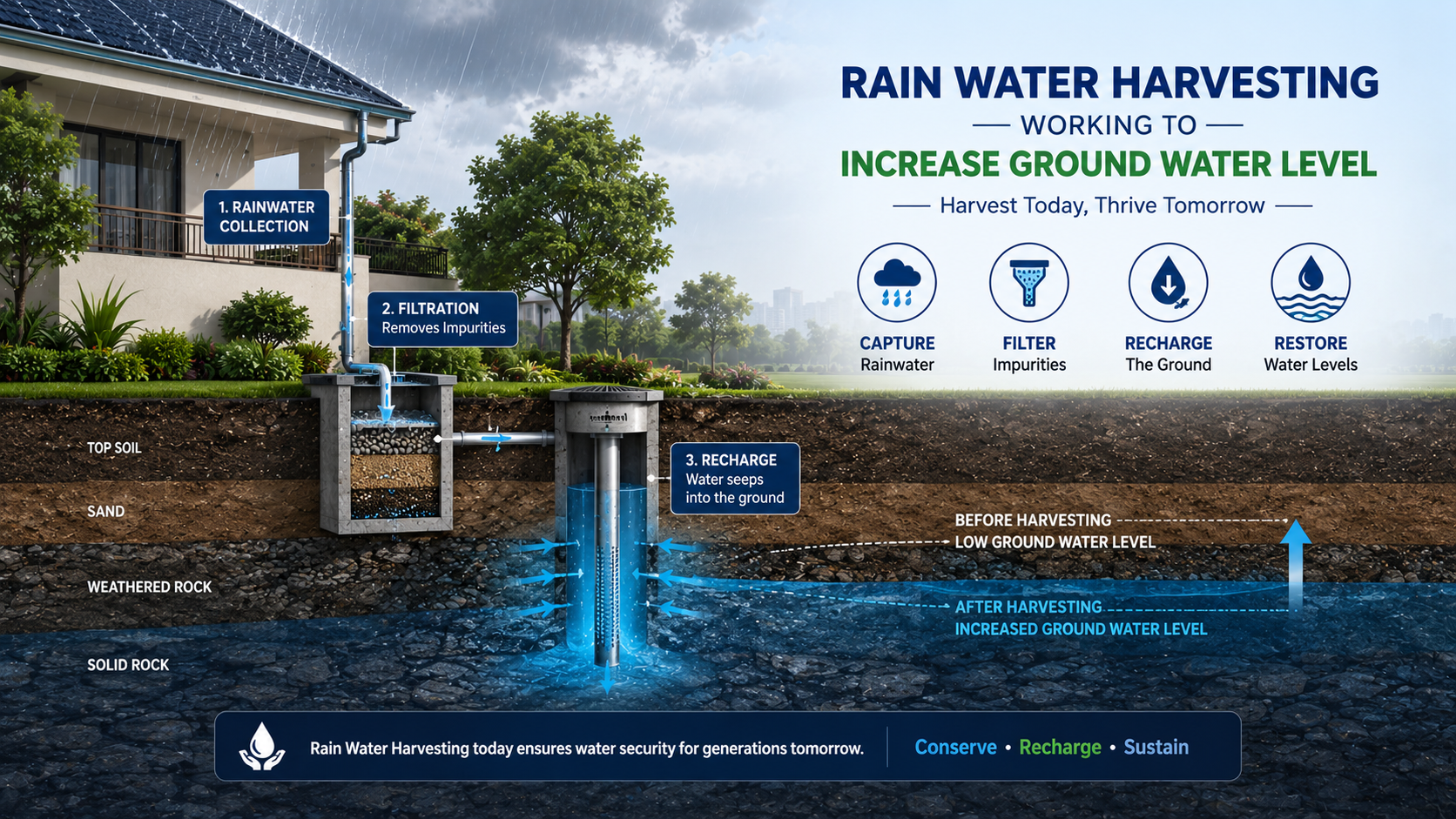 RAIN WATER HARVESTING

— WORKING TO —

INCREASE GROUND WATER LEVEL

— Harvest Today, Thrive Tomorrow —

CAPTURE
Rainwater

FILTER
Impurities

RECHARGE
The Ground

RESTORE
Water Levels

1. RAINWATER COLLECTION

2. FILTRATION
Removes Impurities

3. RECHARGE
Water seeps into the ground

TOP SOIL

SAND

WEATHERED ROCK

SOLID ROCK

BEFORE HARVESTING
LOW GROUND WATER LEVEL

AFTER HARVESTING
INCREASED GROUND WATER LEVEL

Rain Water Harvesting today ensures water security for generations tomorrow.

Conserve • Recharge • Sustain